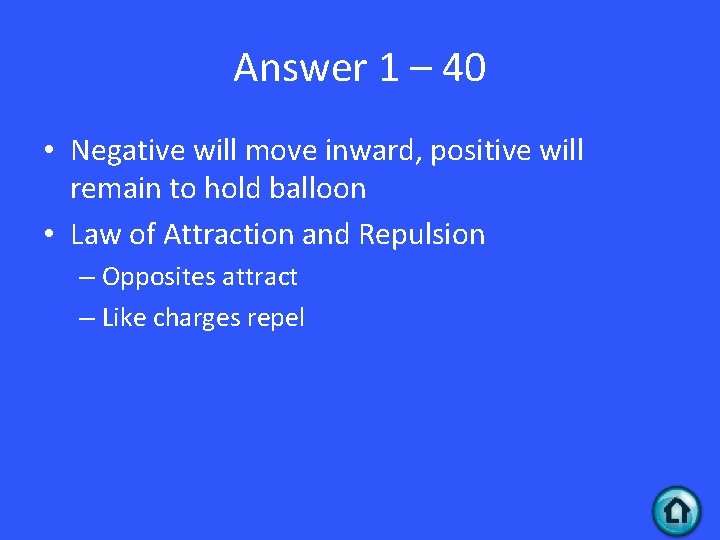 Answer 1 – 40

• Negative will move inward, positive will remain to hold balloon
• Law of Attraction and Repulsion
– Opposites attract
– Like charges repel